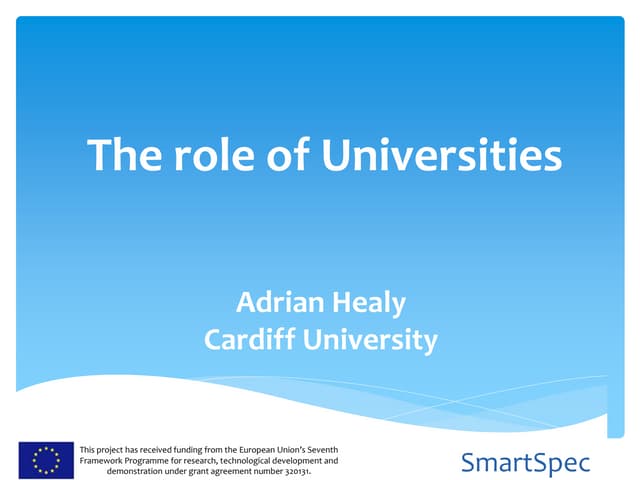 The role of Universities

Adrian Healy
Cardiff University

This project has received funding from the European Union's Seventh Framework Programme for research, technological development and demonstration under grant agreement number 320131.

SmartSpec